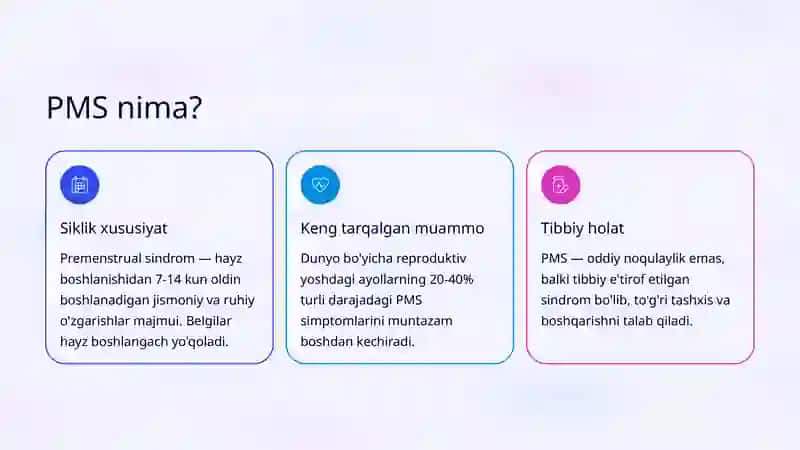 PMS nima?

Siklik xususiyat

Premenstrual sindrom — hayz boshlanishidan 7-14 kun oldin boshlanadigan jismoniy va ruhiy o'zgarishlar majmui. Belgilar hayz boshlangach yo'qoladi.

Keng tarqalgan muammo

Dunyo bo'yicha reproduktiv yoshdagi ayollarning 20-40% turli darajadagi PMS simptomlarini muntazam boshdan kechiradi.

Tibbiy holat

PMS — oddiy noqulaylik emas, balki tibbiy e'tirof etilgan sindrom bo'lib, to'g'ri tashxis va boshqarishni talab qiladi.